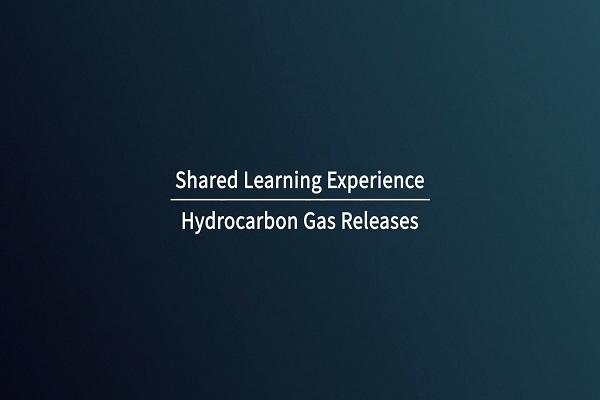 Shared Learning Experience

Hydrocarbon Gas Releases